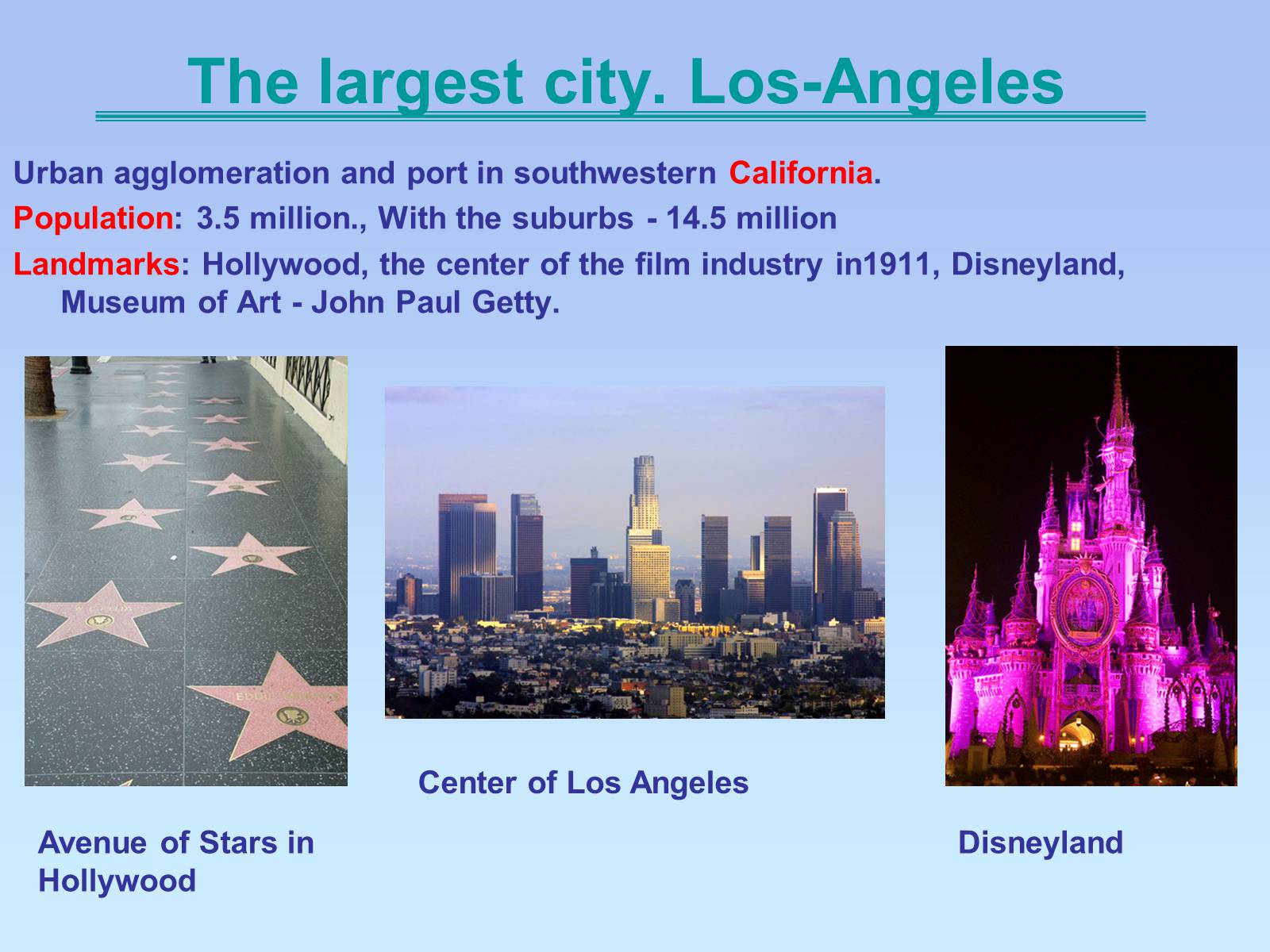 The largest city. Los-Angeles

Urban agglomeration and port in southwestern California.

Population: 3.5 million., With the suburbs - 14.5 million

Landmarks: Hollywood, the center of the film industry in1911, Disneyland, Museum of Art - John Paul Getty.

Center of Los Angeles

Avenue of Stars in Hollywood

Disneyland